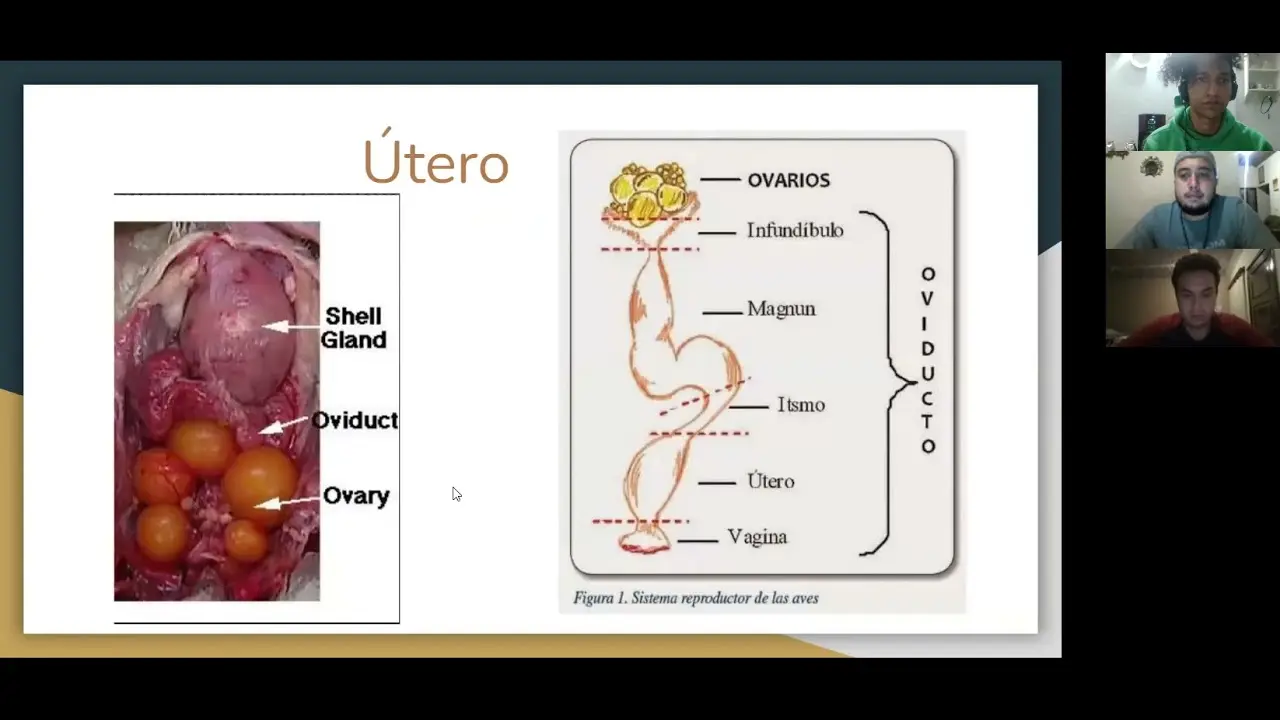 Útero

Shell Gland

Oviduct

Ovary

OVARIOS

Infundíbulo

Magnun

Itsmo

Útero

Vagina

OVIDUCTO

Figura 1. Sistema reproductor de las aves